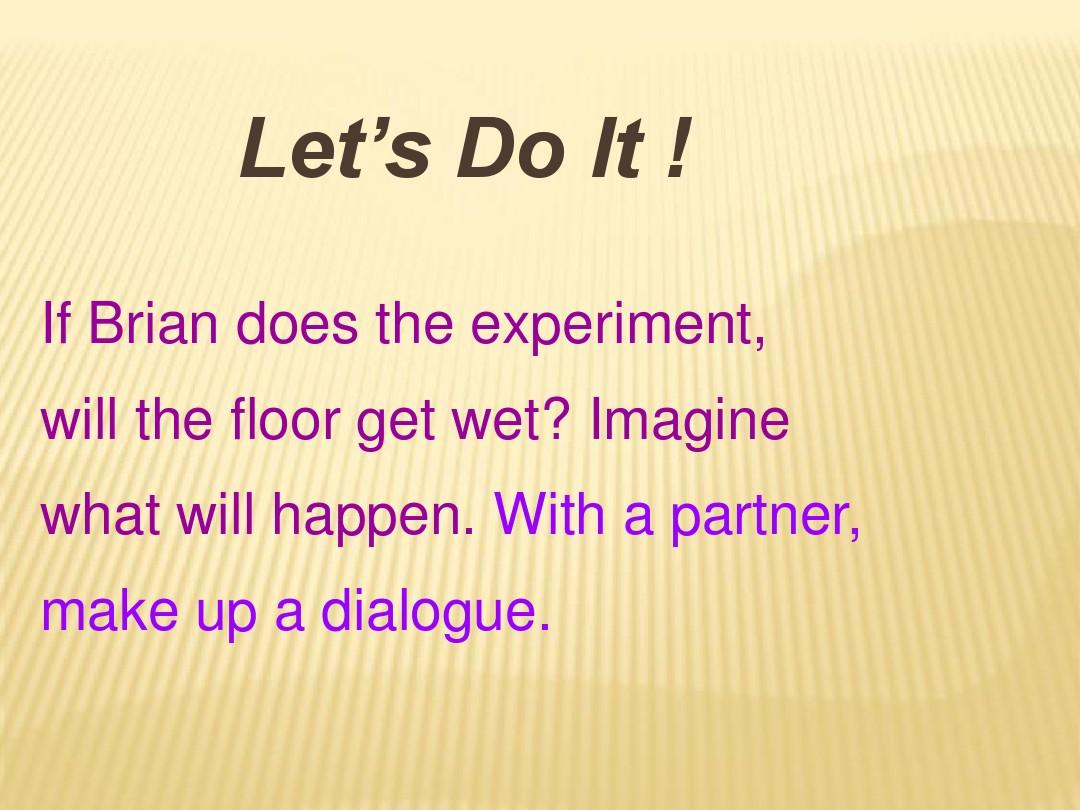 Let’s Do It !

If Brian does the experiment, will the floor get wet? Imagine what will happen. With a partner, make up a dialogue.